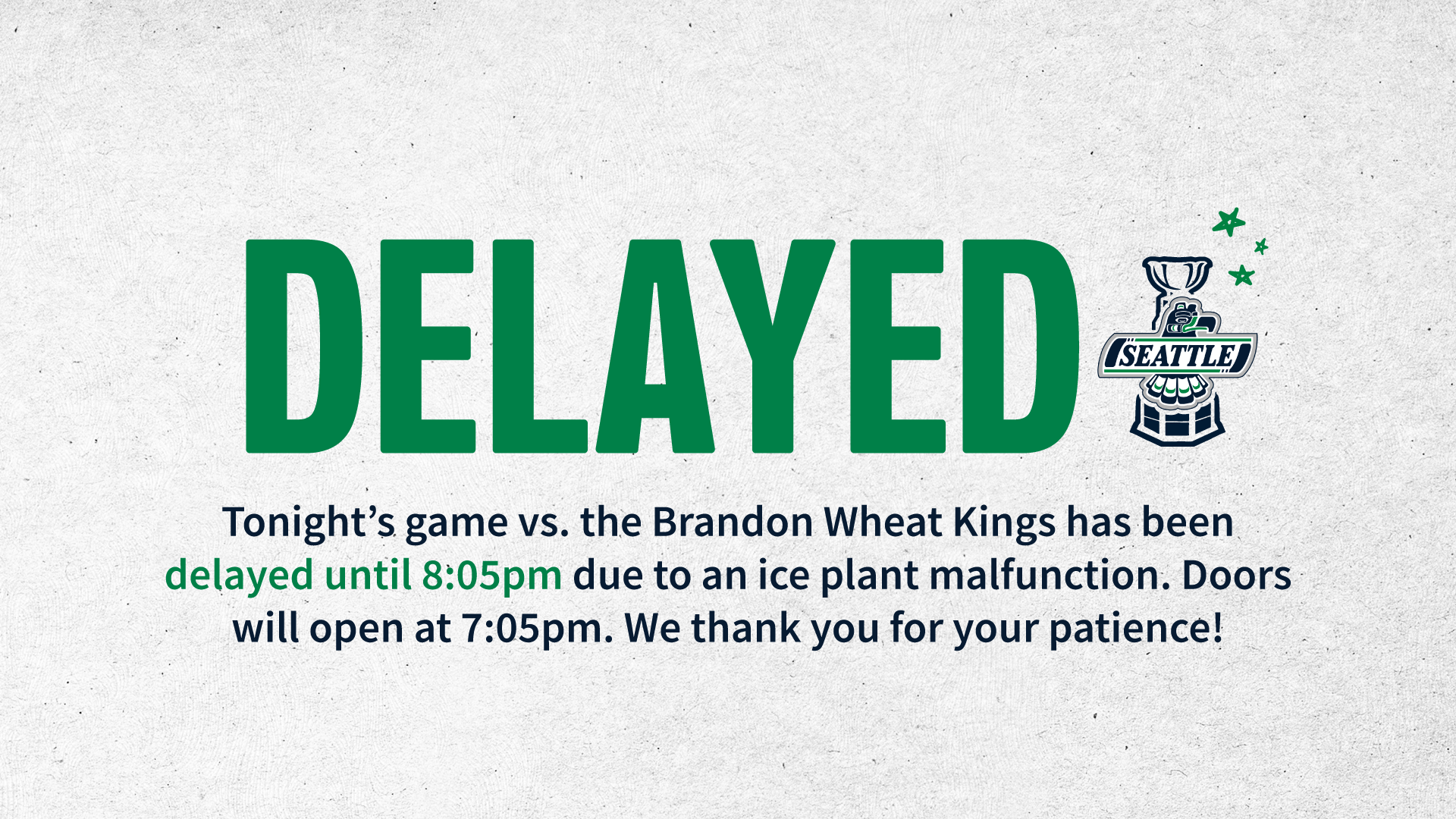 DELAYED

SEATTLE

Tonight’s game vs. the Brandon Wheat Kings has been delayed until 8:05pm due to an ice plant malfunction. Doors will open at 7:05pm. We thank you for your patience!